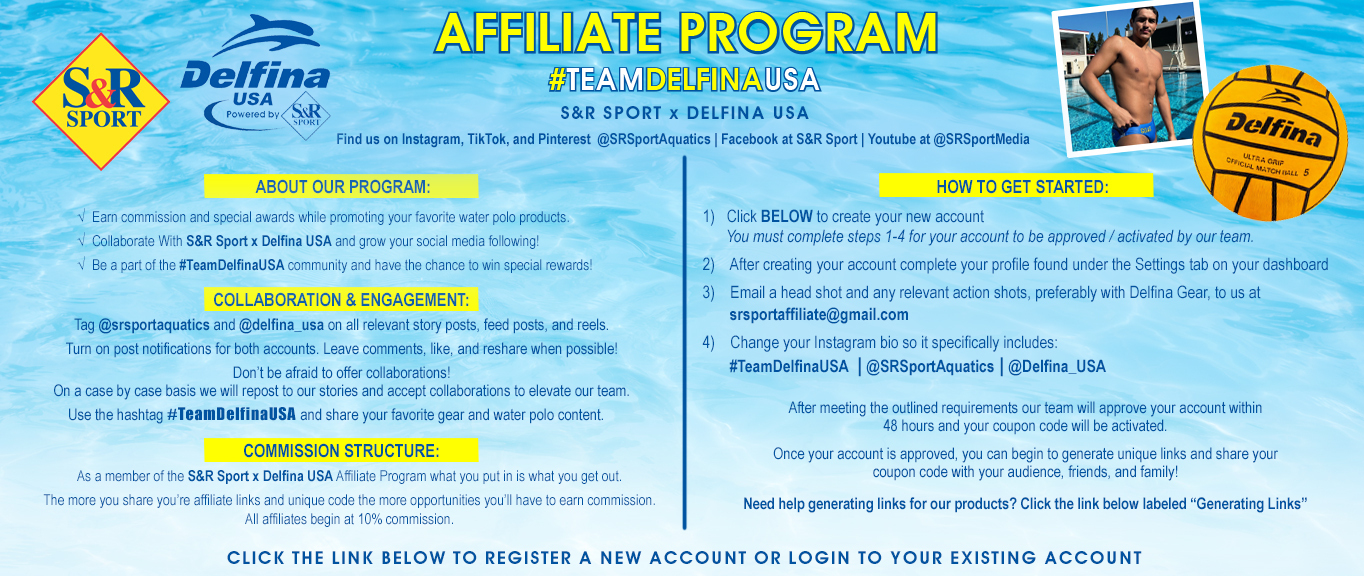 S&R SPORT

Delfina USA Powered by S&R SPORT

AFFILIATE PROGRAM

#TEAMDELFINAUSA

S&R SPORT x DELFINA USA

Find us on Instagram, TikTok, and Pinterest @SRSportAquatics | Facebook at S&R Sport | Youtube at @SRSportMedia

Delfina ULTRA GRIP OFFICIAL MATCH BALL 5

ABOUT OUR PROGRAM:

√ Earn commission and special awards while promoting your favorite water polo products.

√ Collaborate With S&R Sport x Delfina USA and grow your social media following!

√ Be a part of the #TeamDelfinaUSA community and have the chance to win special rewards!

COLLABORATION & ENGAGEMENT:

Tag @srsportaquatics and @delfina_usa on all relevant story posts, feed posts, and reels.

Turn on post notifications for both accounts. Leave comments, like, and reshare when possible!

Don't be afraid to offer collaborations!
On a case by case basis we will repost to our stories and accept collaborations to elevate our team.

Use the hashtag #TeamDelfinaUSA and share your favorite gear and water polo content.

COMMISSION STRUCTURE:

As a member of the S&R Sport x Delfina USA Affiliate Program what you put in is what you get out.

The more you share you're affiliate links and unique code the more opportunities you'll have to earn commission.
All affiliates begin at 10% commission.

HOW TO GET STARTED:

1) Click BELOW to create your new account
You must complete steps 1-4 for your account to be approved / activated by our team.

2) After creating your account complete your profile found under the Settings tab on your dashboard

3) Email a head shot and any relevant action shots, preferably with Delfina Gear, to us at srsportaffiliate@gmail.com

4) Change your Instagram bio so it specifically includes:
#TeamDelfinaUSA | @SRSportAquatics | @Delfina_USA

After meeting the outlined requirements our team will approve your account within 48 hours and your coupon code will be activated.

Once your account is approved, you can begin to generate unique links and share your coupon code with your audience, friends, and family!

Need help generating links for our products? Click the link below labeled "Generating Links"

CLICK THE LINK BELOW TO REGISTER A NEW ACCOUNT OR LOGIN TO YOUR EXISTING ACCOUNT